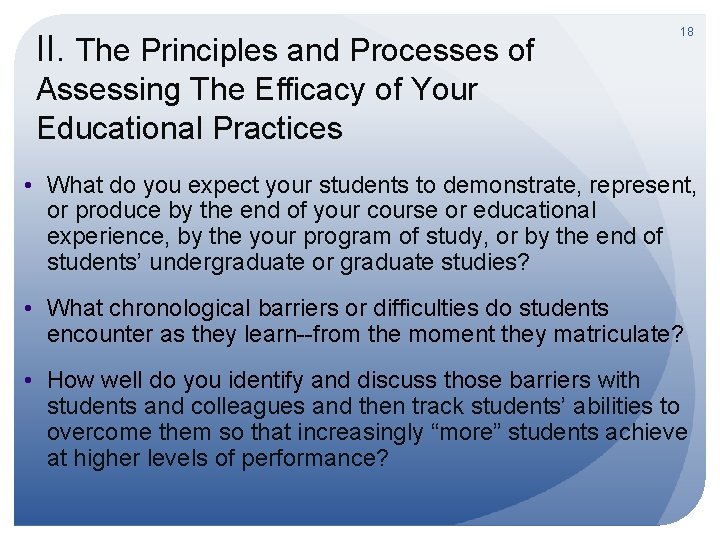 18

II. The Principles and Processes of Assessing The Efficacy of Your Educational Practices

• What do you expect your students to demonstrate, represent, or produce by the end of your course or educational experience, by the your program of study, or by the end of students' undergraduate or graduate studies?

• What chronological barriers or difficulties do students encounter as they learn--from the moment they matriculate?

• How well do you identify and discuss those barriers with students and colleagues and then track students' abilities to overcome them so that increasingly "more" students achieve at higher levels of performance?